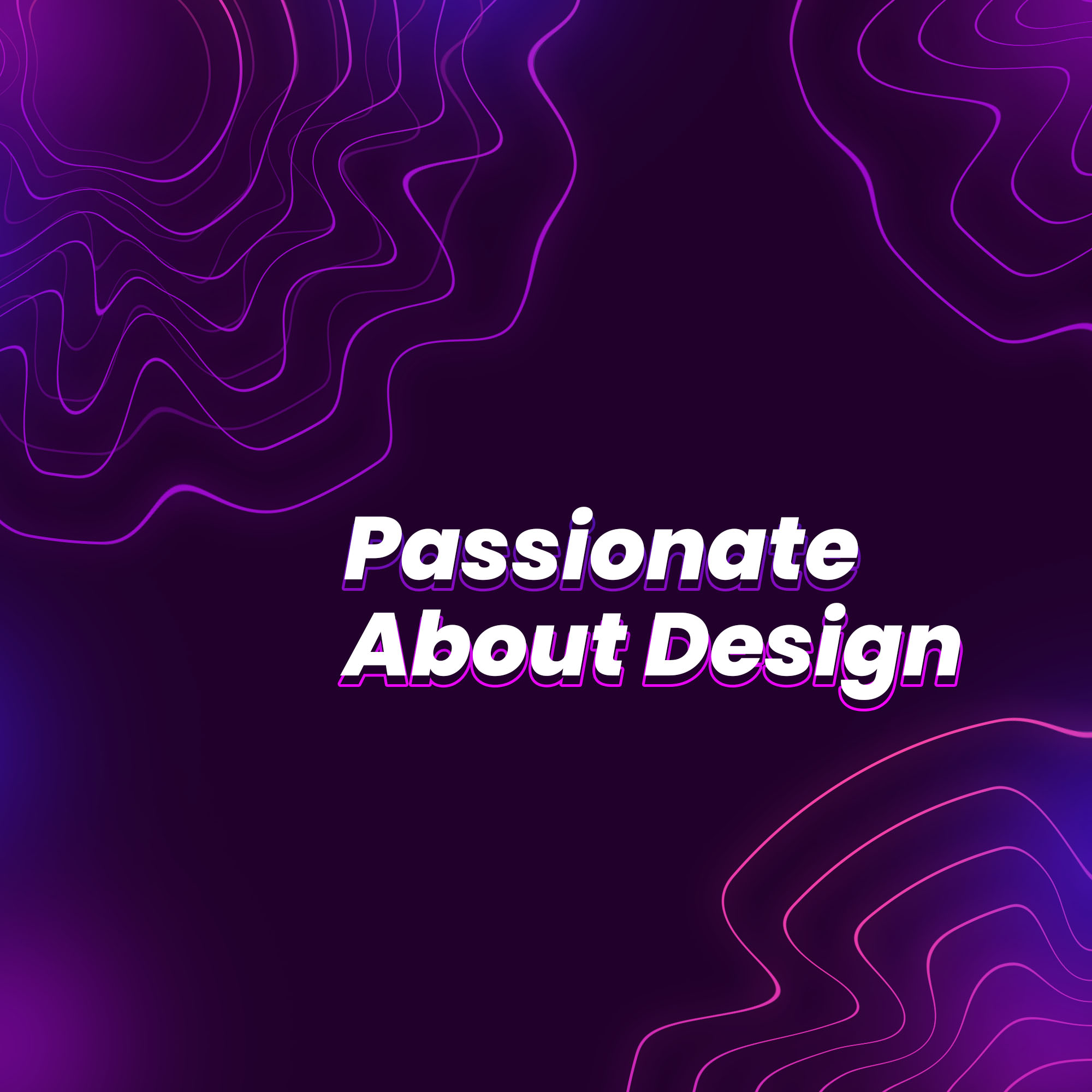 Passionate
About Design